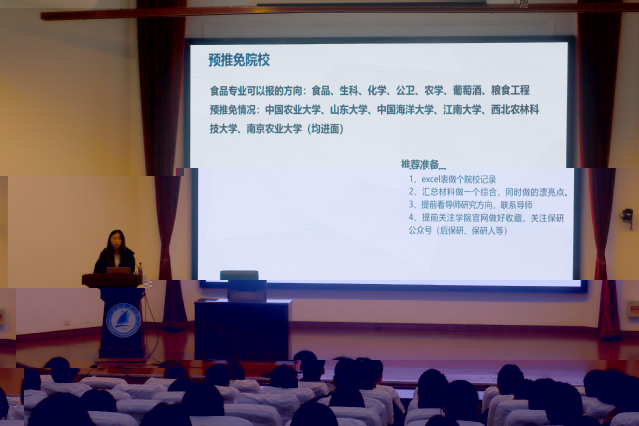 预推免院校

食品专业可以报的方向：食品、生科、化学、公卫、农学、葡萄酒、粮食工程

预推免情况：中国农业大学、山东大学、中国海洋大学、江南大学、西北农林科技大学、南京农业大学（均进面）

推荐准备

1、excel表做个院校记录
2、汇总材料做一个综合，同时做的漂亮点。
3、提前看导师研究方向，联系导师
4、提前关注学院官网做好收藏，关注保研公众号（后保研、保研人等）